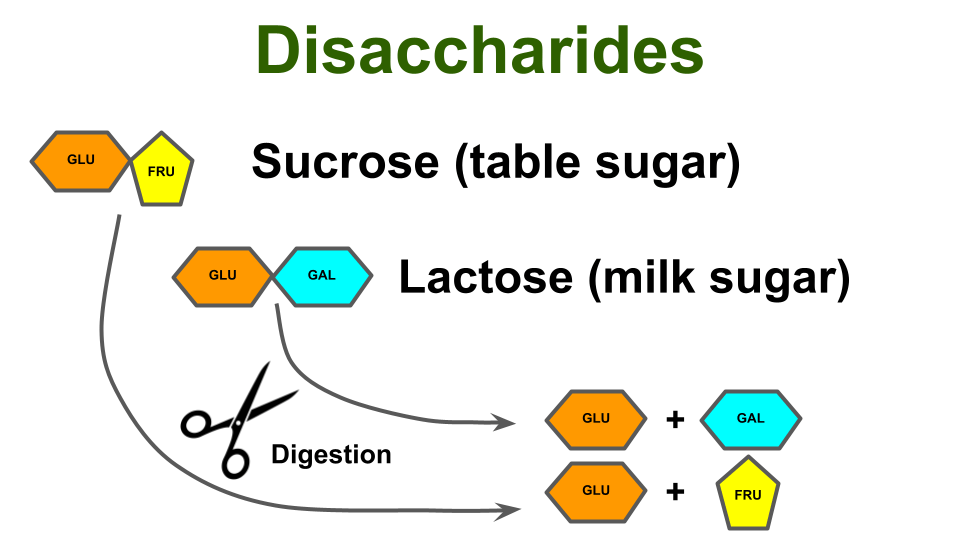 Disaccharides

GLU FRU

Sucrose (table sugar)

GLU GAL

Lactose (milk sugar)

Digestion

GLU + GAL

GLU + FRU